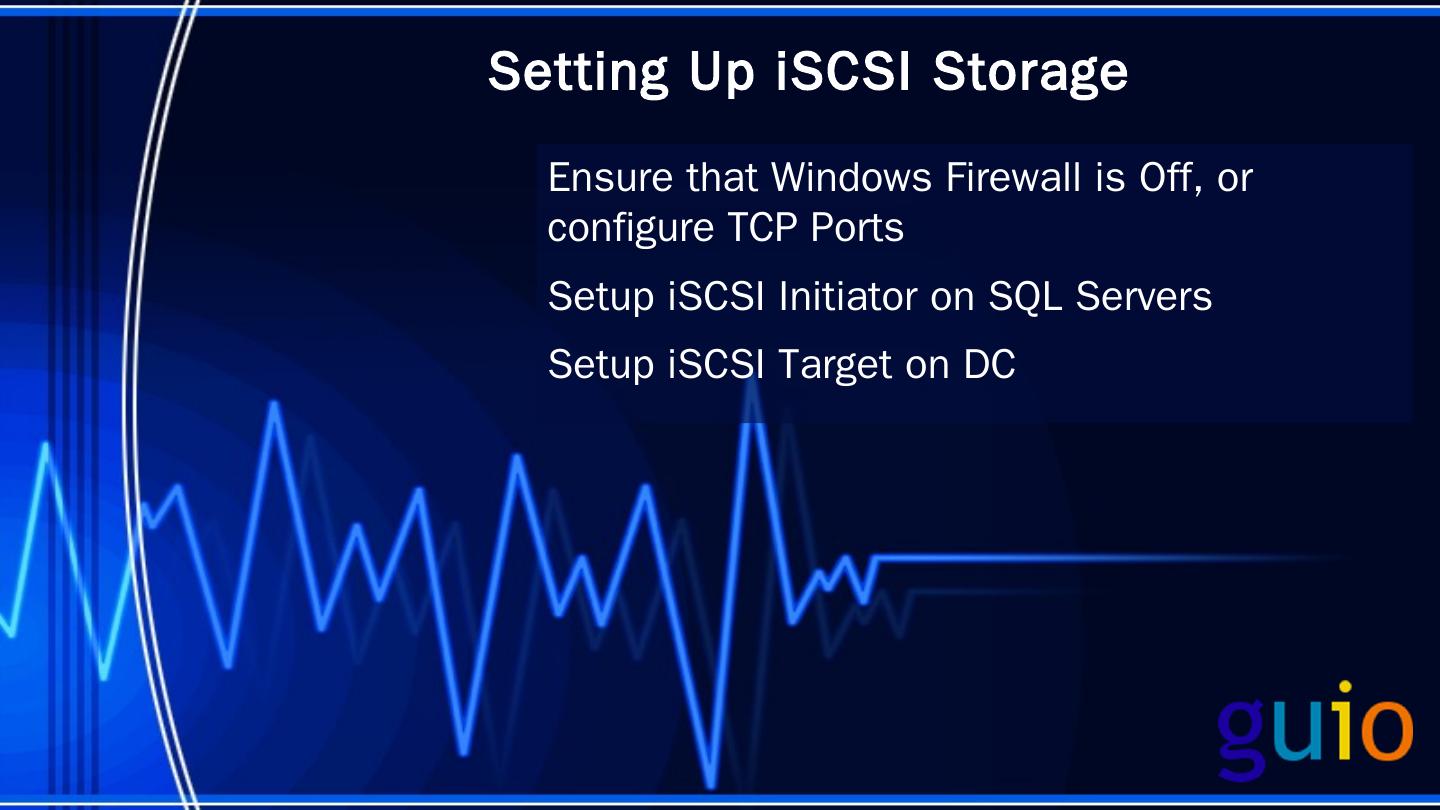 Setting Up iSCSI Storage

Ensure that Windows Firewall is Off, or configure TCP Ports

Setup iSCSI Initiator on SQL Servers

Setup iSCSI Target on DC

guio